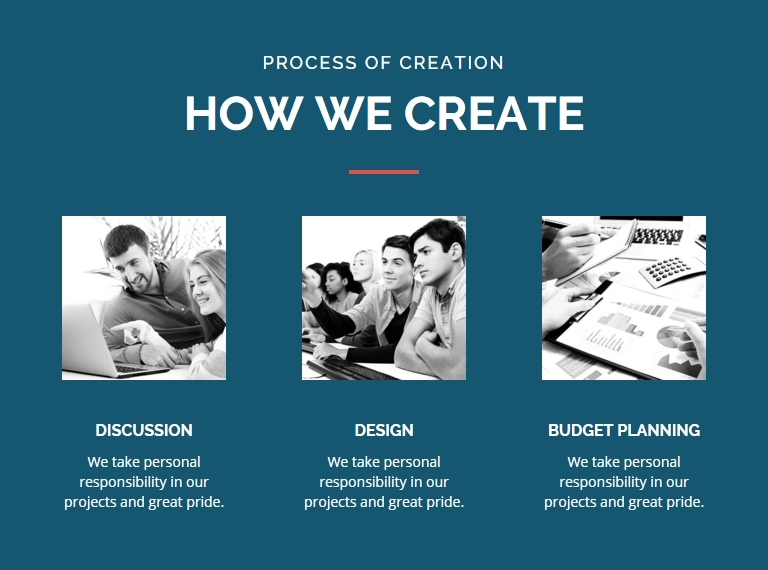 PROCESS OF CREATION

HOW WE CREATE

DISCUSSION

We take personal responsibility in our projects and great pride.

DESIGN

We take personal responsibility in our projects and great pride.

BUDGET PLANNING

We take personal responsibility in our projects and great pride.